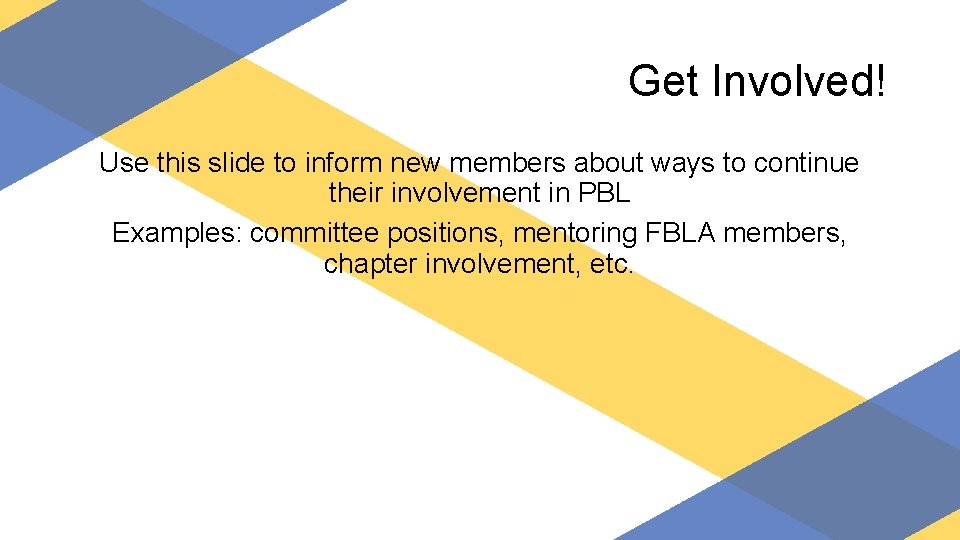 Get Involved!

Use this slide to inform new members about ways to continue their involvement in PBL

Examples: committee positions, mentoring FBLA members, chapter involvement, etc.